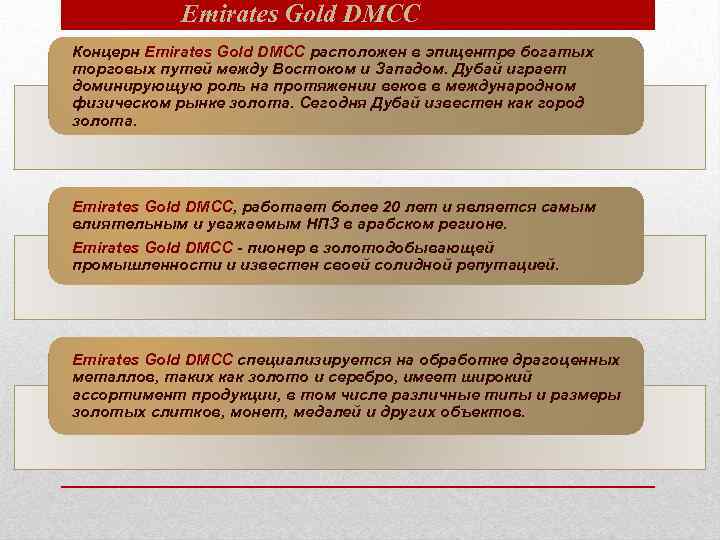 Emirates Gold DMCC

Концерн Emirates Gold DMCC расположен в эпицентре богатых торговых путей между Востоком и Западом. Дубай играет доминирующую роль на протяжении веков в международном физическом рынке золота. Сегодня Дубай известен как город золота.

Emirates Gold DMCC, работает более 20 лет и является самым влиятельным и уважаемым НПЗ в арабском регионе.

Emirates Gold DMCC - пионер в золотодобывающей промышленности и известен своей солидной репутацией.

Emirates Gold DMCC специализируется на обработке драгоценных металлов, таких как золото и серебро, имеет широкий ассортимент продукции, в том числе различные типы и размеры золотых слитков, монет, медалей и других объектов.